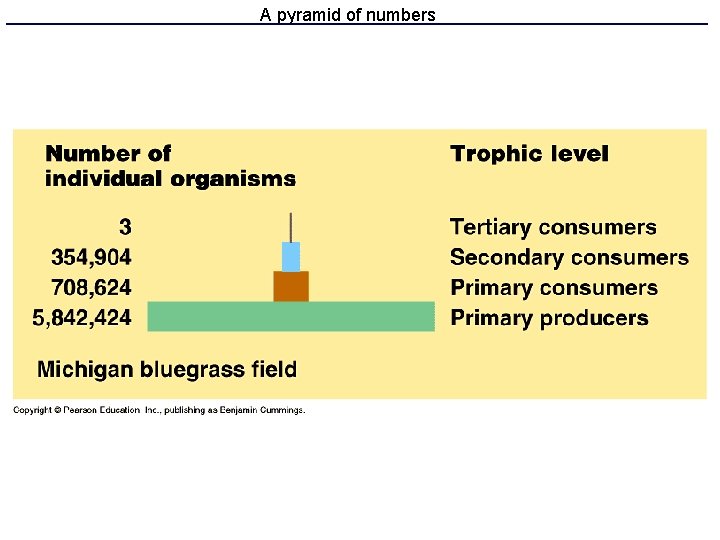 A pyramid of numbers

| Number of individual organisms | Trophic level |
|---|---|
| 3 | Tertiary consumers |
| 354,904 | Secondary consumers |
| 708,624 | Primary consumers |
| 5,842,424 | Primary producers |

Michigan bluegrass field

Copyright © Pearson Education Inc., publishing as Benjamin Cummings.